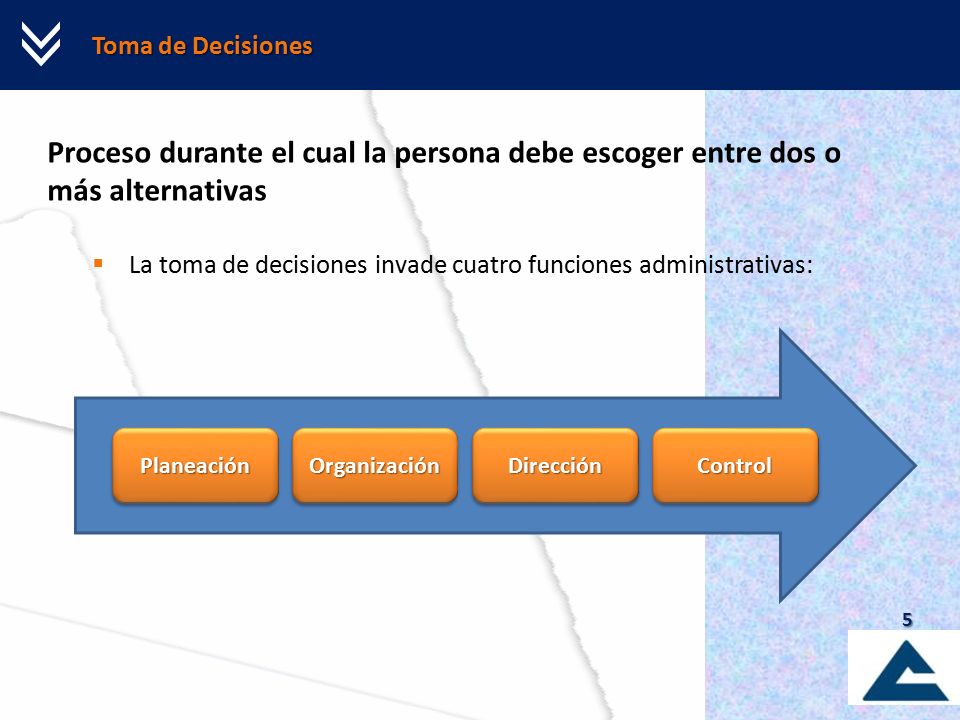 Toma de Decisiones

Proceso durante el cual la persona debe escoger entre dos o más alternativas

La toma de decisiones invade cuatro funciones administrativas:

Planeación

Organización

Dirección

Control

5